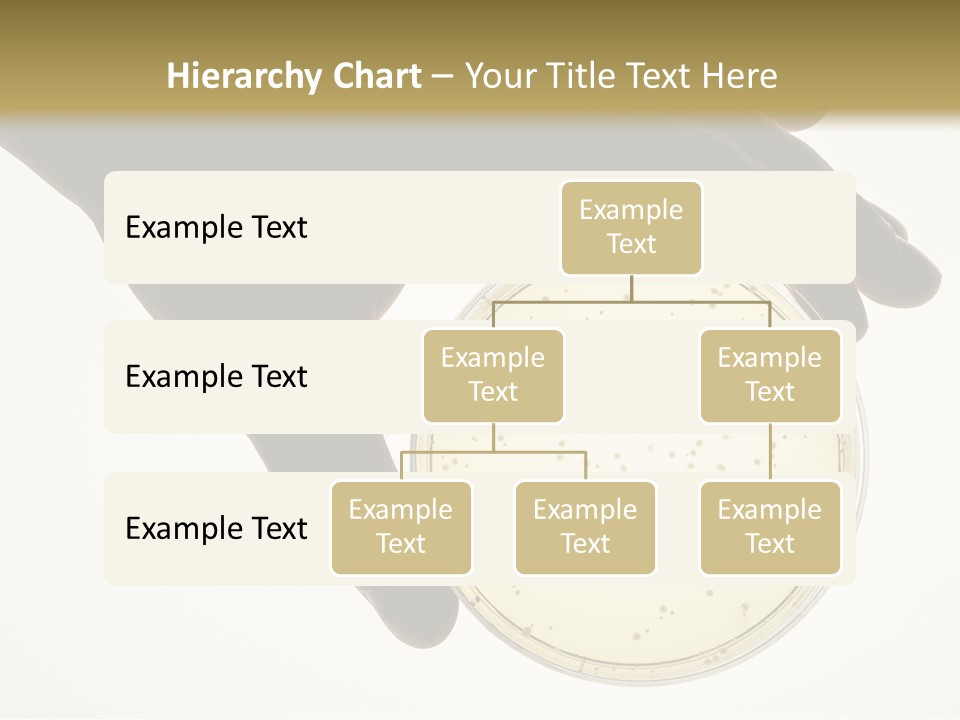 Hierarchy Chart – Your Title Text Here

Example Text

Example Text

Example Text

Example Text

Example Text

Example Text

Example Text

Example Text

Example Text